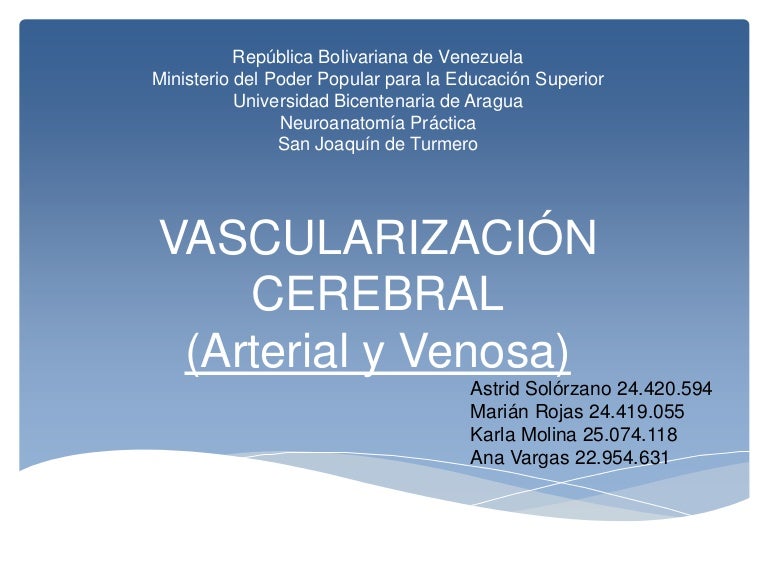 República Bolivariana de Venezuela
Ministerio del Poder Popular para la Educación Superior
Universidad Bicentenaria de Aragua
Neuroanatomía Práctica
San Joaquín de Turmero

VASCULARIZACIÓN CEREBRAL
(Arterial y Venosa)

Astrid Solórzano 24.420.594
Marián Rojas 24.419.055
Karla Molina 25.074.118
Ana Vargas 22.954.631